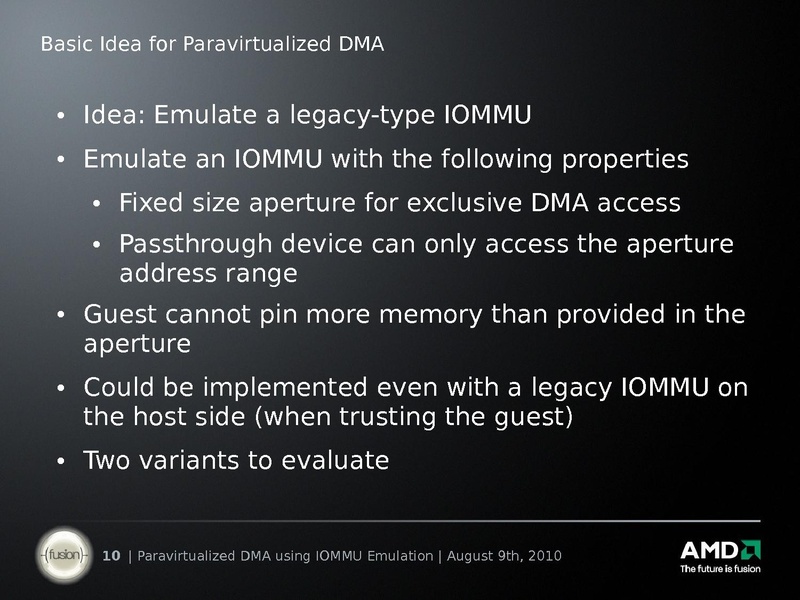 Basic Idea for Paravirtualized DMA

• Idea: Emulate a legacy-type IOMMU
• Emulate an IOMMU with the following properties
  • Fixed size aperture for exclusive DMA access
  • Passthrough device can only access the aperture address range
• Guest cannot pin more memory than provided in the aperture
• Could be implemented even with a legacy IOMMU on the host side (when trusting the guest)
• Two variants to evaluate

{fusion}

10 | Paravirtualized DMA using IOMMU Emulation | August 9th, 2010

AMD
The future is fusion